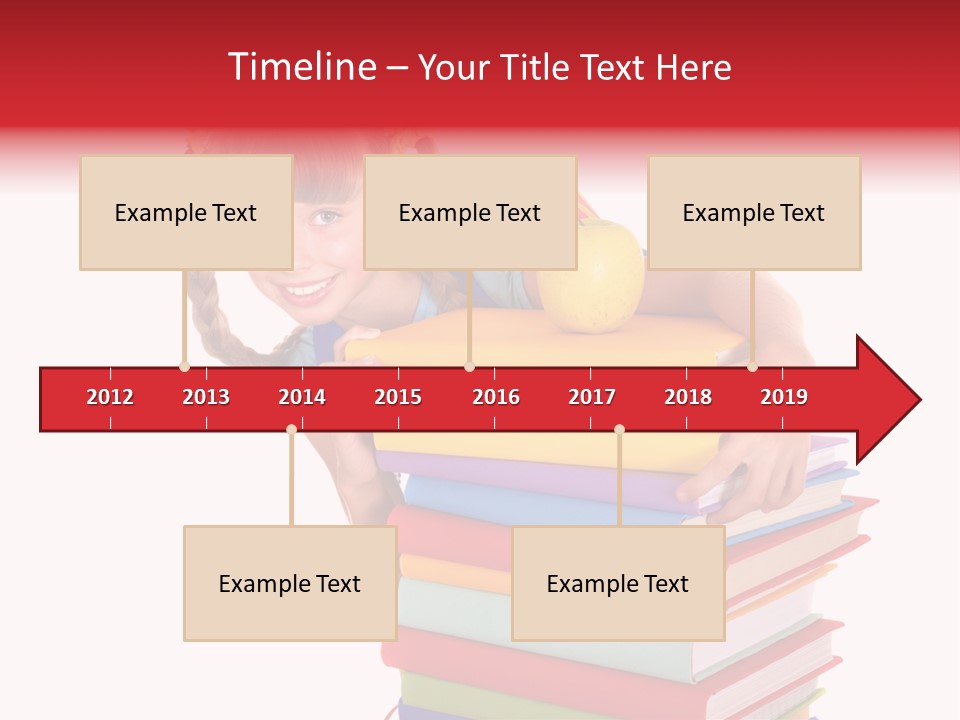 Timeline – Your Title Text Here

Example Text

Example Text

Example Text

2012 2013 2014 2015 2016 2017 2018 2019

Example Text

Example Text